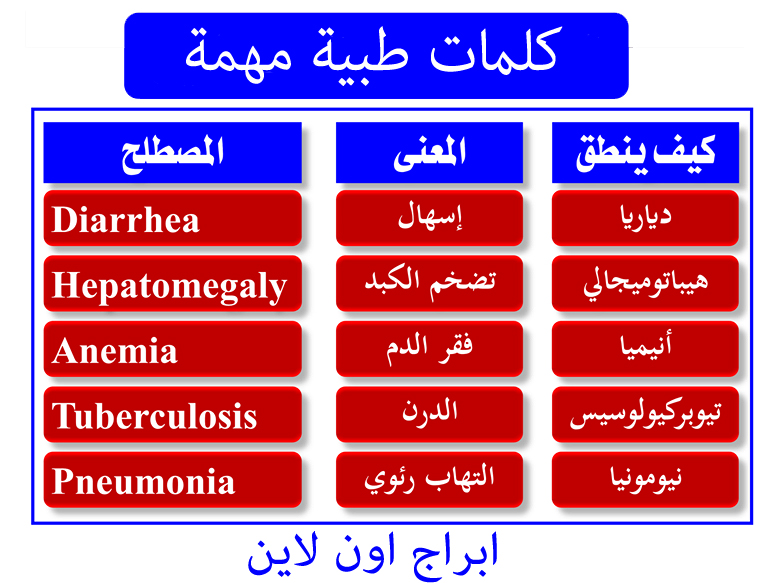 كلمات طبية مهمة

| المصطلح | المعنى | كيف ينطق |
|---|---|---|
| Diarrhea | إسهال | دياريا |
| Hepatomegaly | تضخم الكبد | هيباتوميجالي |
| Anemia | فقر الدم | أنيميا |
| Tuberculosis | الدرن | تيوبركيولوسيس |
| Pneumonia | التهاب رئوي | نيومونيا |

ابراج اون لاين